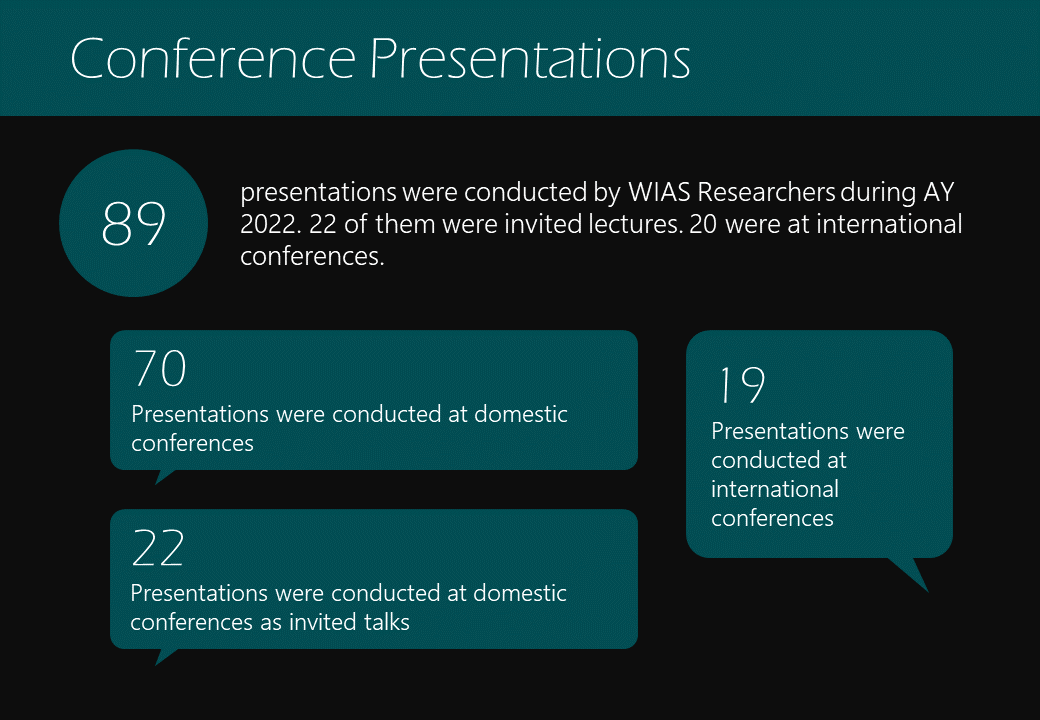 Conference Presentations

89

presentations were conducted by WIAS Researchers during AY 2022. 22 of them were invited lectures. 20 were at international conferences.

70
Presentations were conducted at domestic conferences

22
Presentations were conducted at domestic conferences as invited talks

19
Presentations were conducted at international conferences